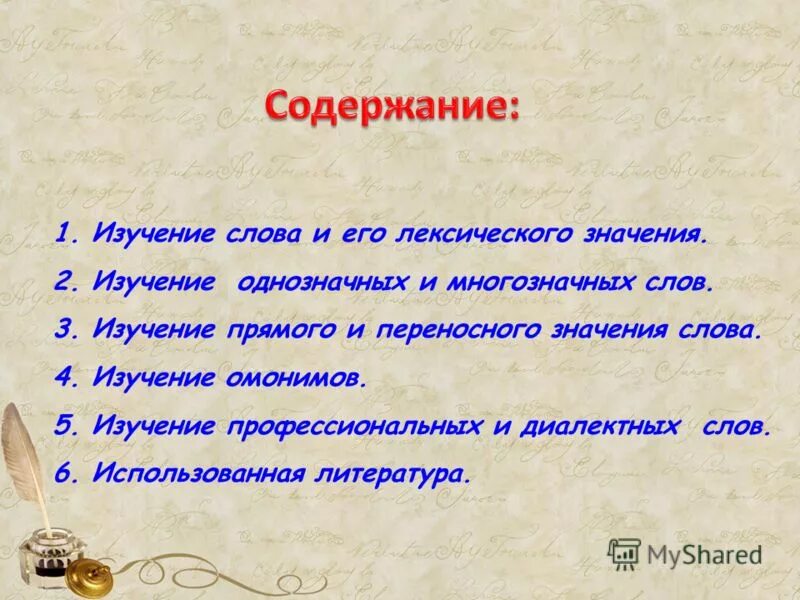 Содержание:

1. Изучение слова и его лексического значения.

2. Изучение однозначных и многозначных слов.

3. Изучение прямого и переносного значения слова.

4. Изучение омонимов.

5. Изучение профессиональных и диалектных слов.

6. Использованная литература.

MyShared